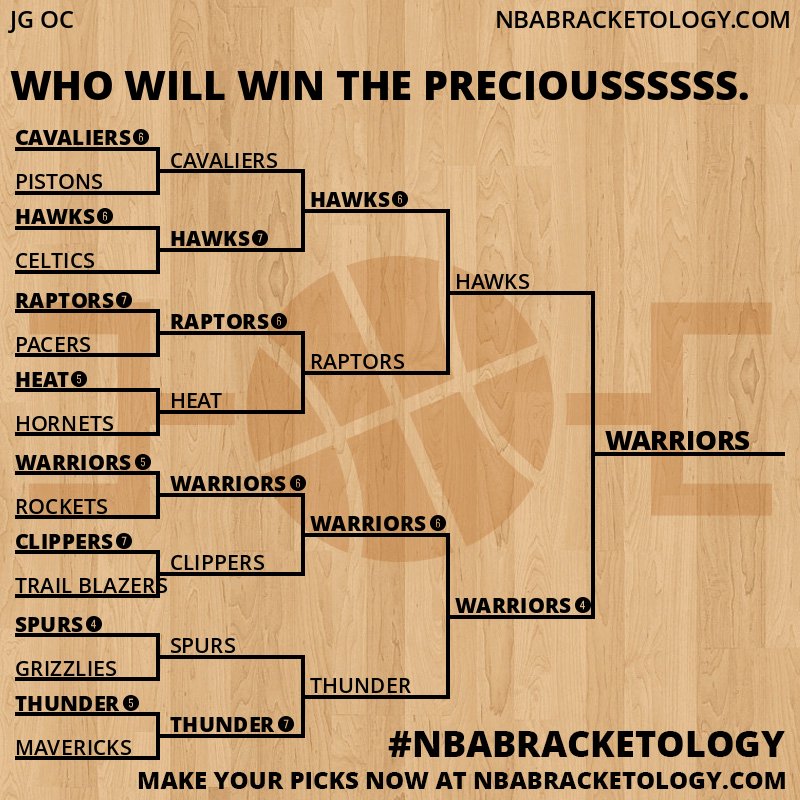 JG OC

NBABRACKETOLOGY.COM

WHO WILL WIN THE PRECIOUSSSSSS.

CAVALIERS 6
PISTONS
HAWKS 6
CELTICS
RAPTORS 7
PACERS
HEAT 5
HORNETS
WARRIORS 5
ROCKETS
CLIPPERS 7
TRAIL BLAZERS
SPURS 4
GRIZZLIES
THUNDER 5
MAVERICKS

CAVALIERS
HAWKS 7
RAPTORS 6
HEAT
WARRIORS 6
CLIPPERS
SPURS
THUNDER 7

HAWKS 6
RAPTORS
WARRIORS 6
THUNDER

HAWKS
WARRIORS 4

WARRIORS

#NBABRACKETOLOGY

MAKE YOUR PICKS NOW AT NBABRACKETOLOGY.COM